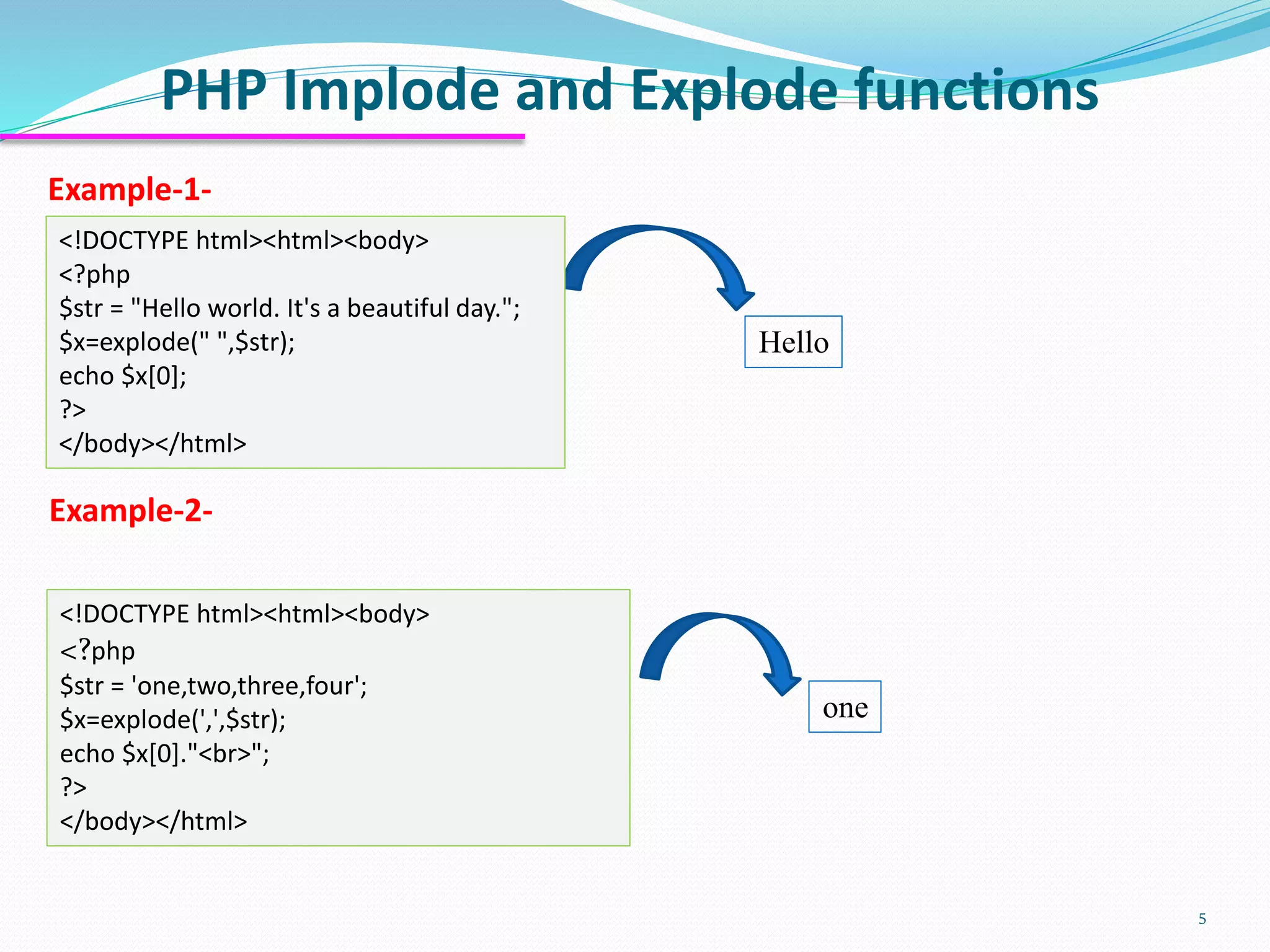 PHP Implode and Explode functions

Example-1-

<!DOCTYPE html><html><body>
<?php
$str = "Hello world. It's a beautiful day.";
$x=explode(" ",$str);
echo $x[0];
?>
</body></html>

Hello

Example-2-

<!DOCTYPE html><html><body>
<?php
$str = 'one,two,three,four';
$x=explode(',',$str);
echo $x[0]."<br>";
?>
</body></html>

one

5